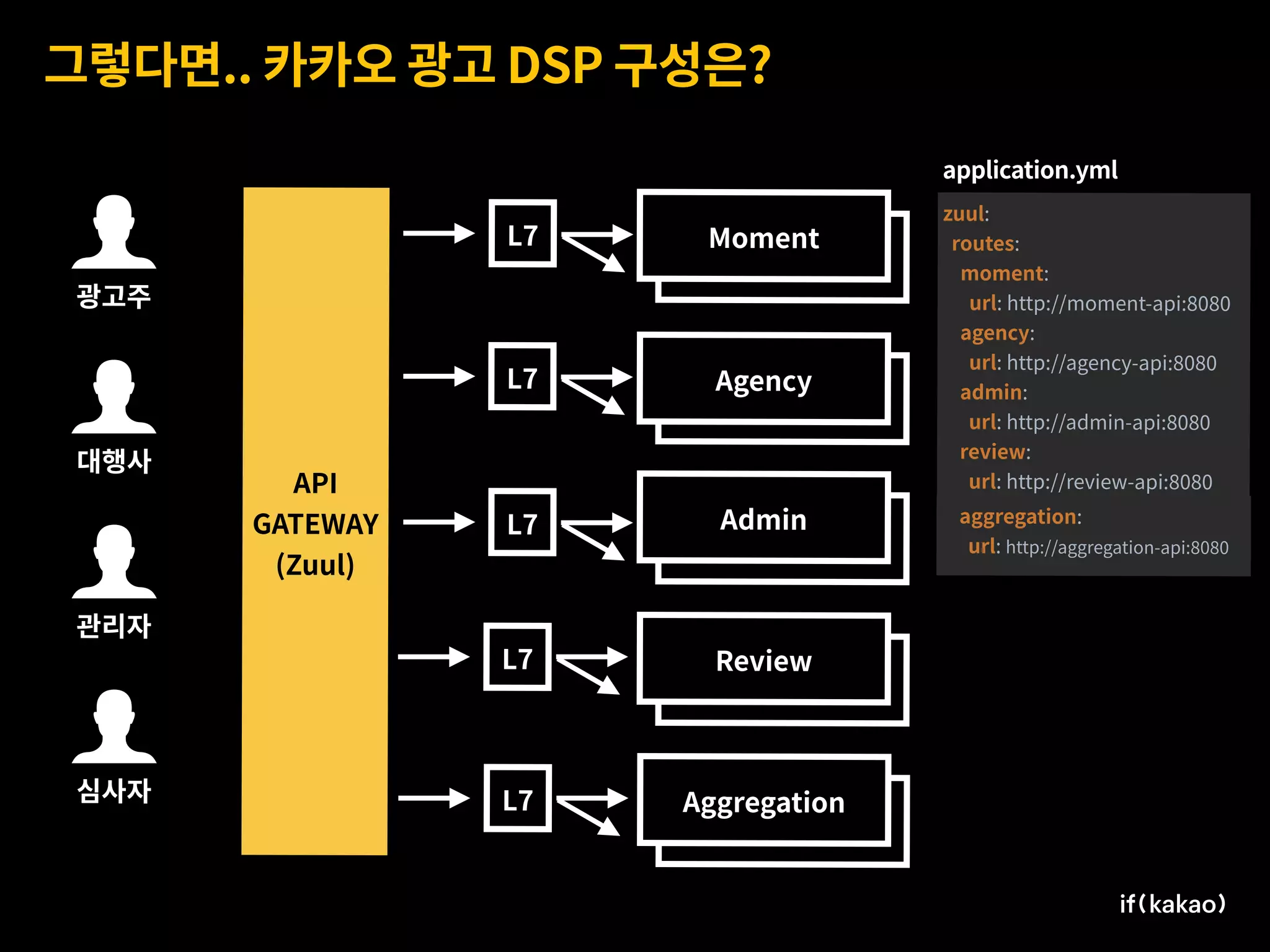 그렇다면.. 카카오 광고 DSP 구성은?

광고주

대행사

관리자

심사자

API GATEWAY (Zuul)

L7

Moment

L7

Agency

L7

Admin

L7

Review

L7

Aggregation

application.yml

zuul:
  routes:
    moment:
      url: http://moment-api:8080
    agency:
      url: http://agency-api:8080
    admin:
      url: http://admin-api:8080
    review:
      url: http://review-api:8080
    aggregation:
      url: http://aggregation-api:8080

if(kakao)